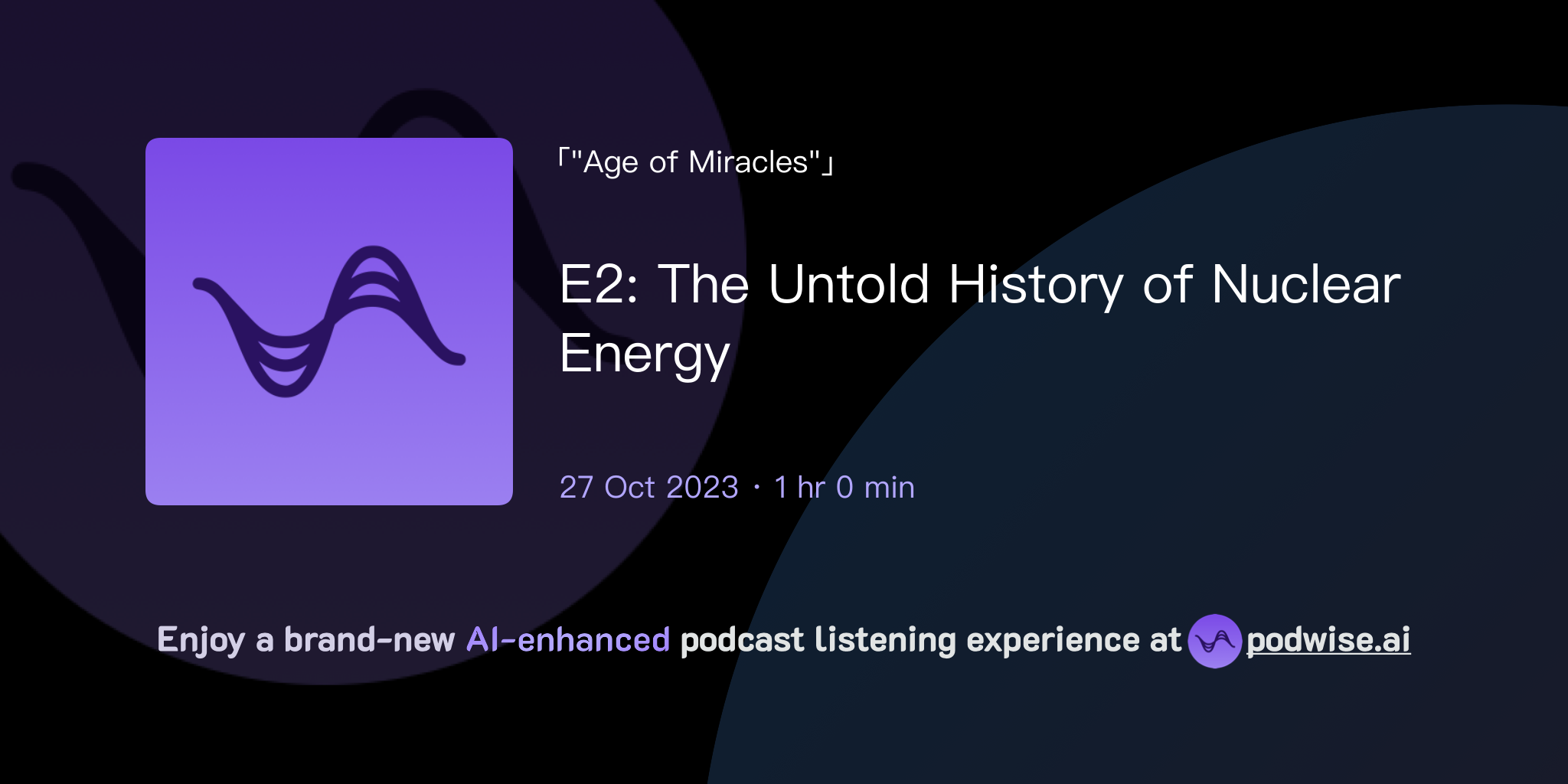 「"Age of Miracles"」

E2: The Untold History of Nuclear Energy

27 Oct 2023 · 1 hr 0 min

Enjoy a brand-new AI-enhanced podcast listening experience at podwise.ai